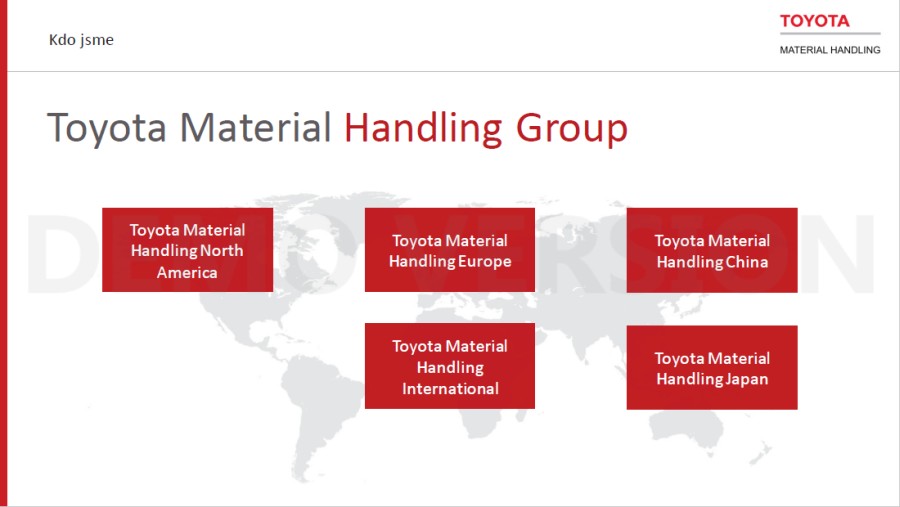 Kdo jsme

TOYOTA
MATERIAL HANDLING

Toyota Material Handling Group

DEMO VERSION

Toyota Material Handling North America

Toyota Material Handling Europe

Toyota Material Handling China

Toyota Material Handling International

Toyota Material Handling Japan